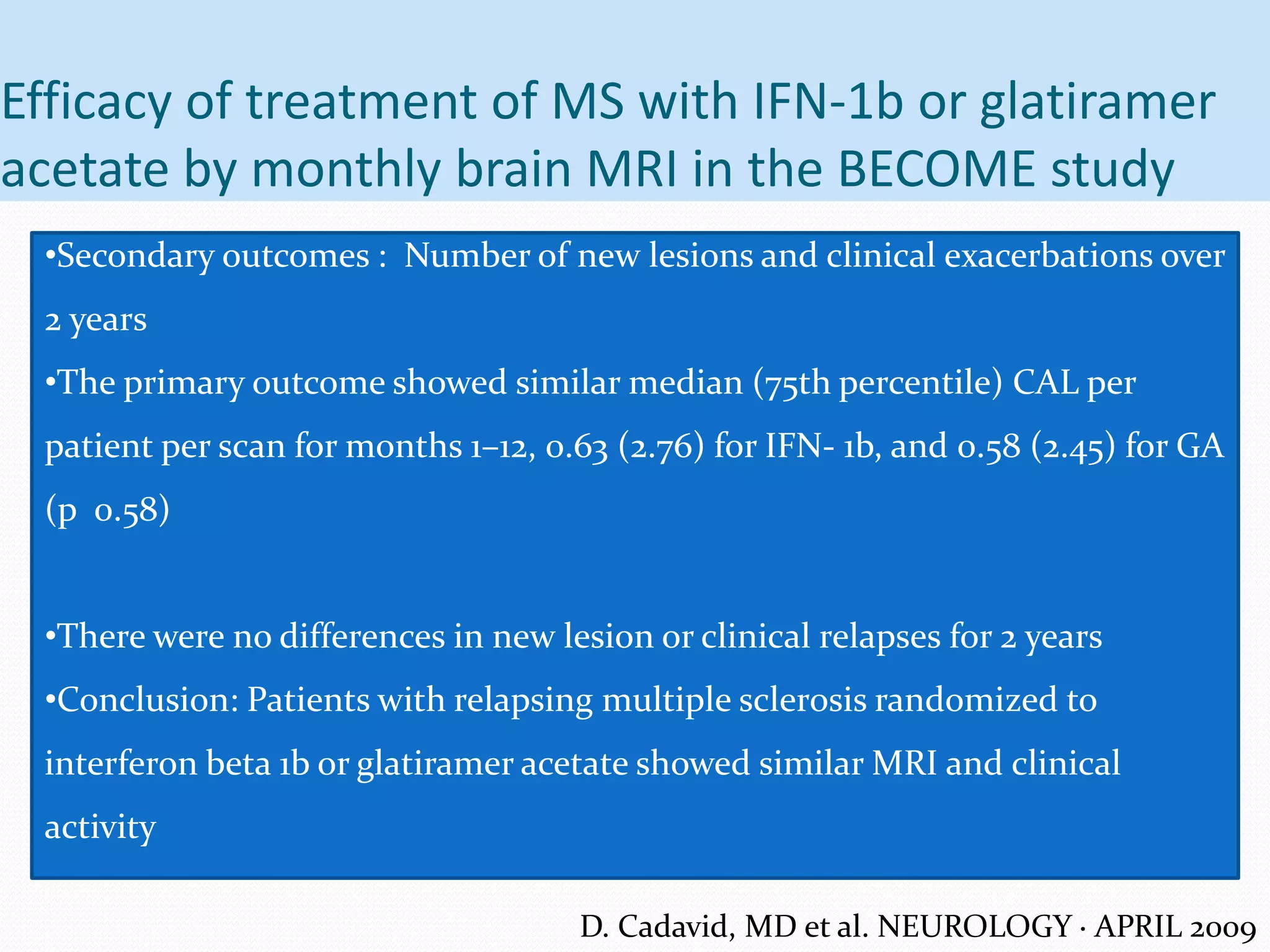 Efficacy of treatment of MS with IFN-1b or glatiramer acetate by monthly brain MRI in the BECOME study

•Secondary outcomes : Number of new lesions and clinical exacerbations over 2 years

•The primary outcome showed similar median (75th percentile) CAL per patient per scan for months 1–12, 0.63 (2.76) for IFN- 1b, and 0.58 (2.45) for GA (p 0.58)

•There were no differences in new lesion or clinical relapses for 2 years

•Conclusion: Patients with relapsing multiple sclerosis randomized to interferon beta 1b or glatiramer acetate showed similar MRI and clinical activity

D. Cadavid, MD et al. NEUROLOGY · APRIL 2009